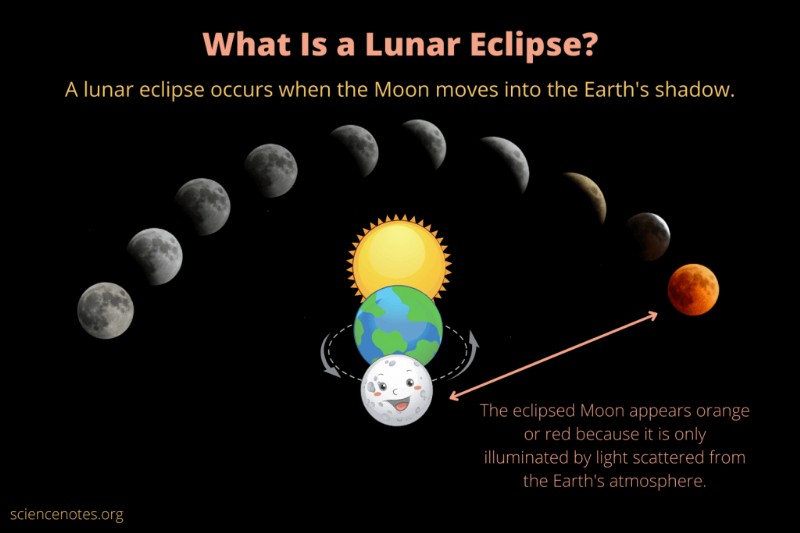 What Is a Lunar Eclipse?

A lunar eclipse occurs when the Moon moves into the Earth's shadow.

The eclipsed Moon appears orange or red because it is only illuminated by light scattered from the Earth's atmosphere.

sciencenotes.org